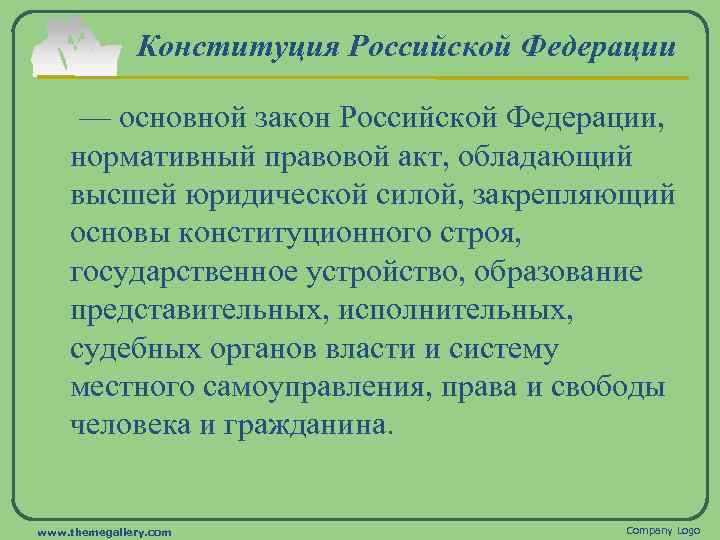 Конституция Российской Федерации

— основной закон Российской Федерации, нормативный правовой акт, обладающий высшей юридической силой, закрепляющий основы конституционного строя, государственное устройство, образование представительных, исполнительных, судебных органов власти и систему местного самоуправления, права и свободы человека и гражданина.

www.themegallery.com

Company Logo